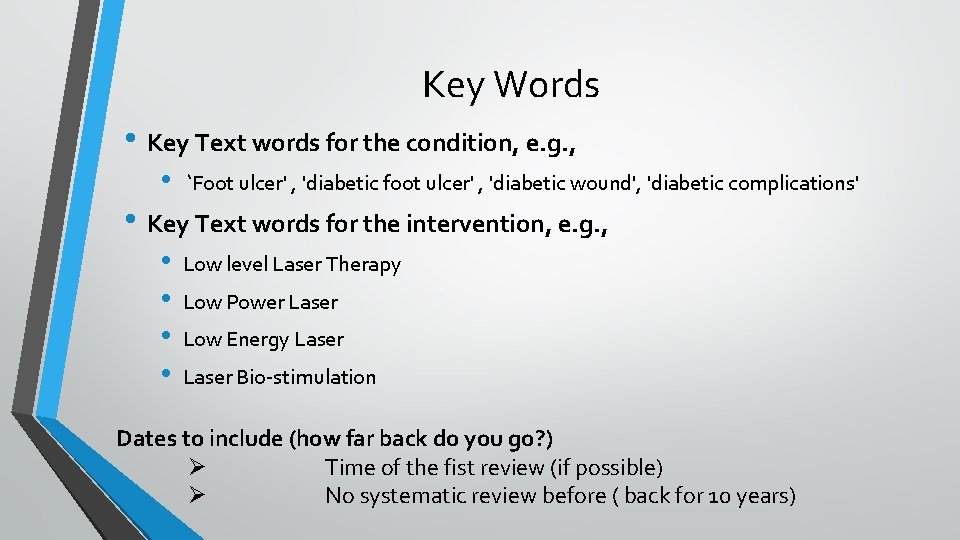 Key Words

• Key Text words for the condition, e.g.,
  • `Foot ulcer' , 'diabetic foot ulcer' , 'diabetic wound', 'diabetic complications'
• Key Text words for the intervention, e.g.,
  • Low level Laser Therapy
  • Low Power Laser
  • Low Energy Laser
  • Laser Bio-stimulation

Dates to include (how far back do you go?)
➢ Time of the fist review (if possible)
➢ No systematic review before ( back for 10 years)